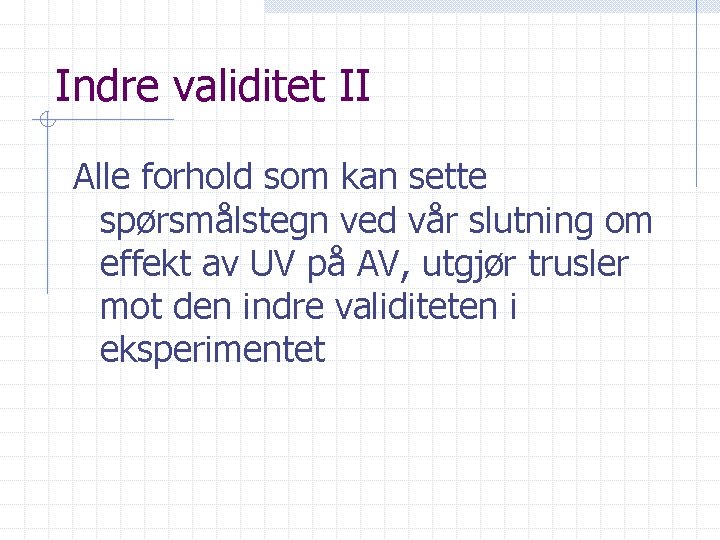 Indre validitet II

Alle forhold som kan sette spørsmålstegn ved vår slutning om effekt av UV på AV, utgjør trusler mot den indre validiteten i eksperimentet